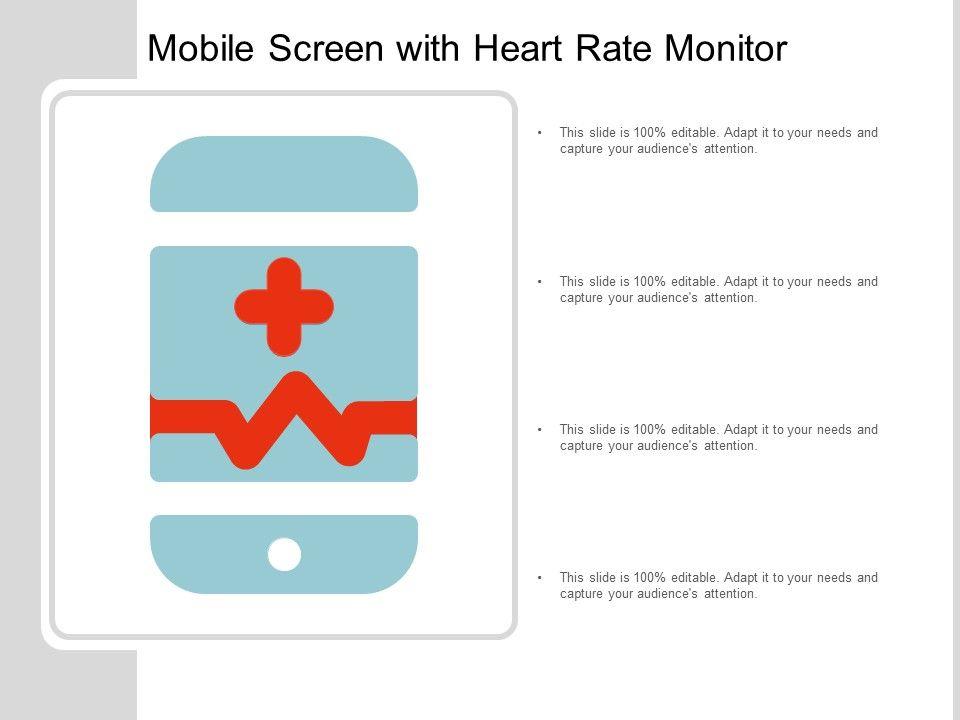 Mobile Screen with Heart Rate Monitor

• This slide is 100% editable. Adapt it to your needs and capture your audience's attention.

• This slide is 100% editable. Adapt it to your needs and capture your audience's attention.

• This slide is 100% editable. Adapt it to your needs and capture your audience's attention.

• This slide is 100% editable. Adapt it to your needs and capture your audience's attention.